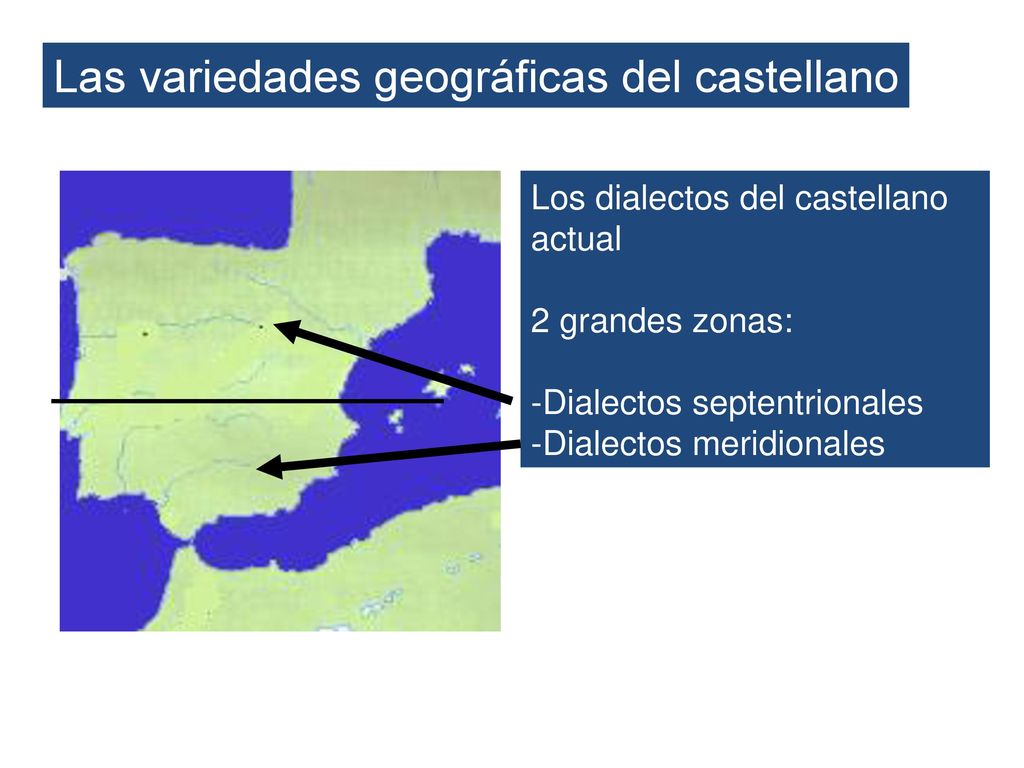 Las variedades geográficas del castellano

Los dialectos del castellano actual

2 grandes zonas:

-Dialectos septentrionales
-Dialectos meridionales